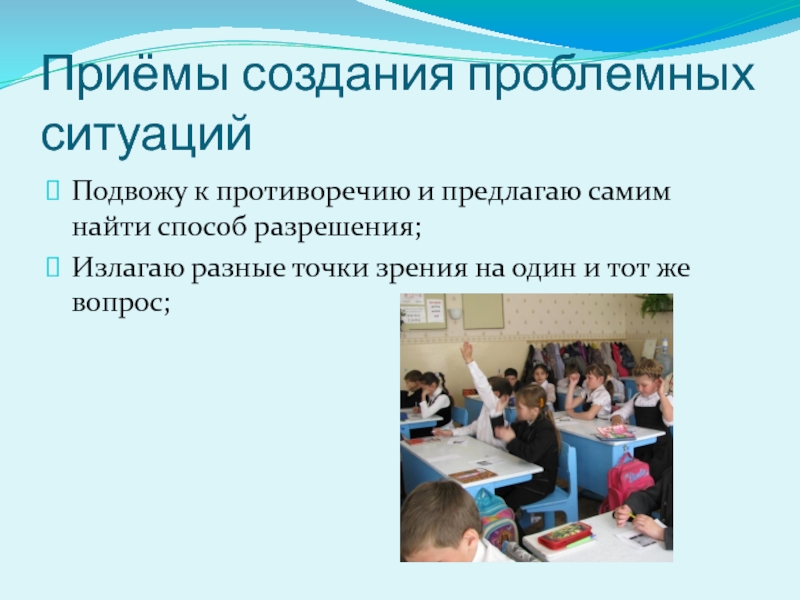 Приёмы создания проблемных ситуаций

Подвожу к противоречию и предлагаю самим найти способ разрешения;

Излагаю разные точки зрения на один и тот же вопрос;